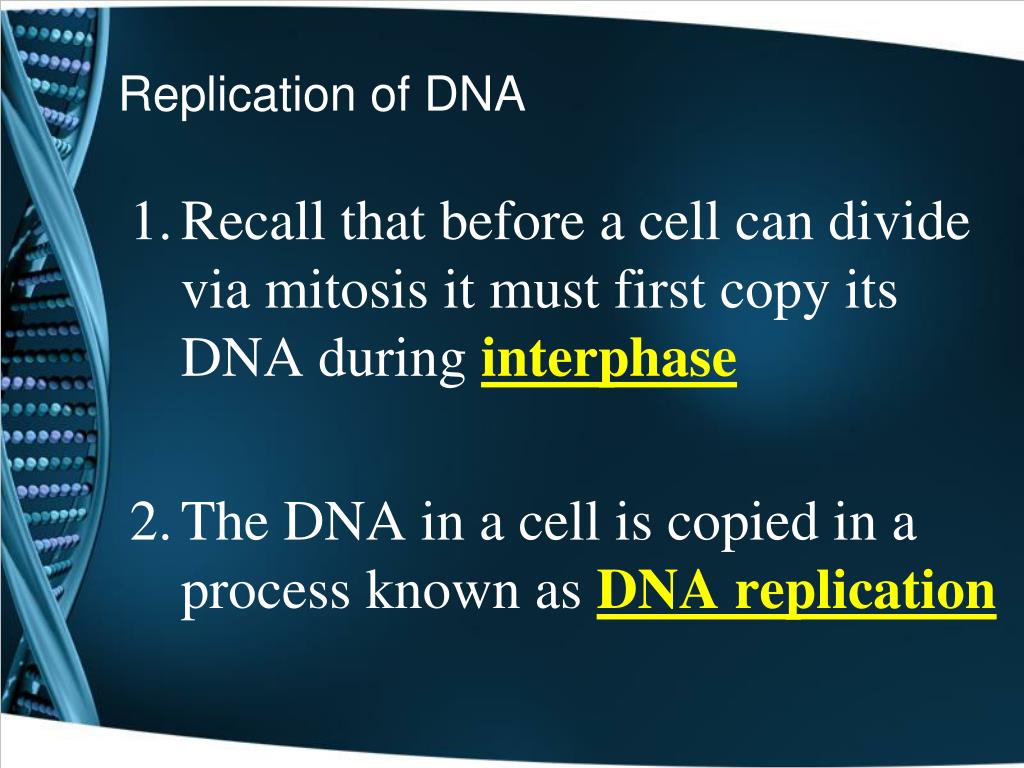 Replication of DNA

1. Recall that before a cell can divide via mitosis it must first copy its DNA during interphase

2. The DNA in a cell is copied in a process known as DNA replication